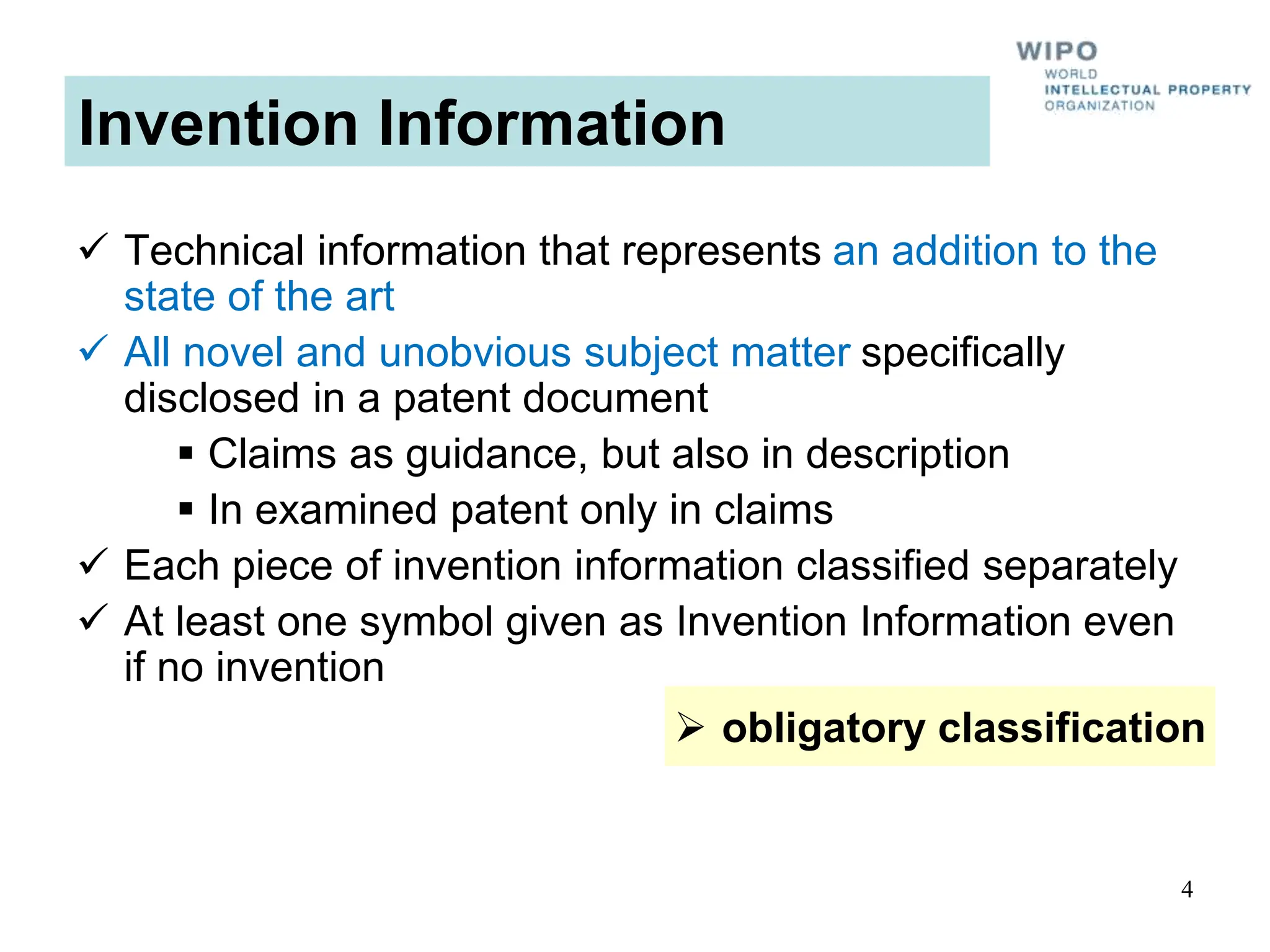 WIPO
WORLD
INTELLECTUAL PROPERTY
ORGANIZATION

Invention Information

✓ Technical information that represents an addition to the state of the art

✓ All novel and unobvious subject matter specifically disclosed in a patent document

▪ Claims as guidance, but also in description

▪ In examined patent only in claims

✓ Each piece of invention information classified separately

✓ At least one symbol given as Invention Information even if no invention

➢ obligatory classification

4